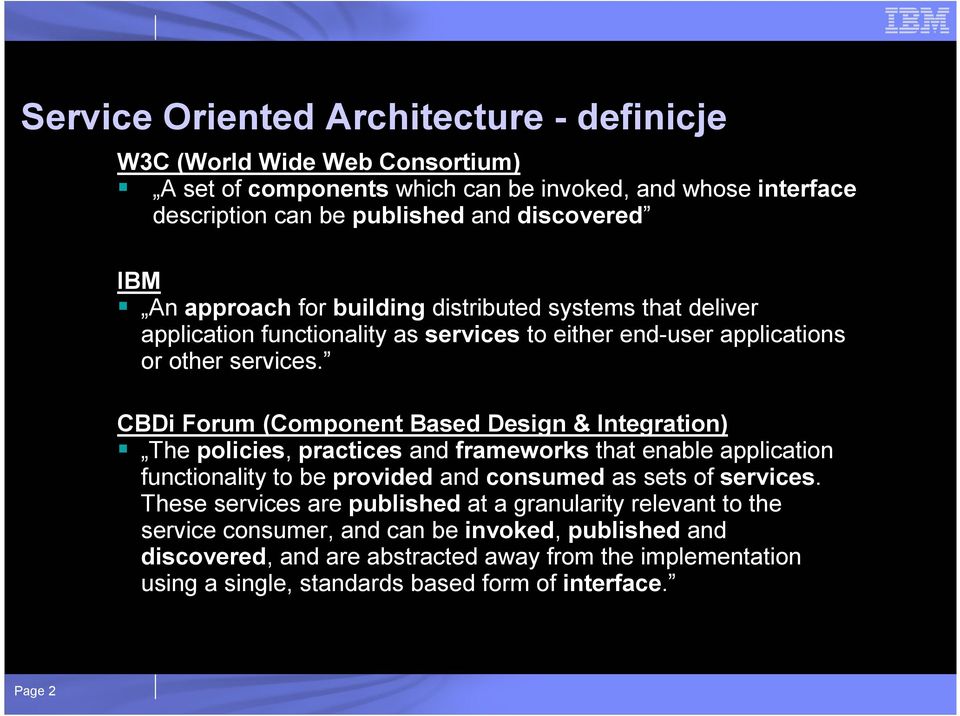 IBM

Service Oriented Architecture - definicje

W3C (World Wide Web Consortium)

„A set of components which can be invoked, and whose interface description can be published and discovered”

IBM

„An approach for building distributed systems that deliver application functionality as services to either end-user applications or other services.”

CBDi Forum (Component Based Design & Integration)

„The policies, practices and frameworks that enable application functionality to be provided and consumed as sets of services. These services are published at a granularity relevant to the service consumer, and can be invoked, published and discovered, and are abstracted away from the implementation using a single, standards based form of interface.”

Page 2